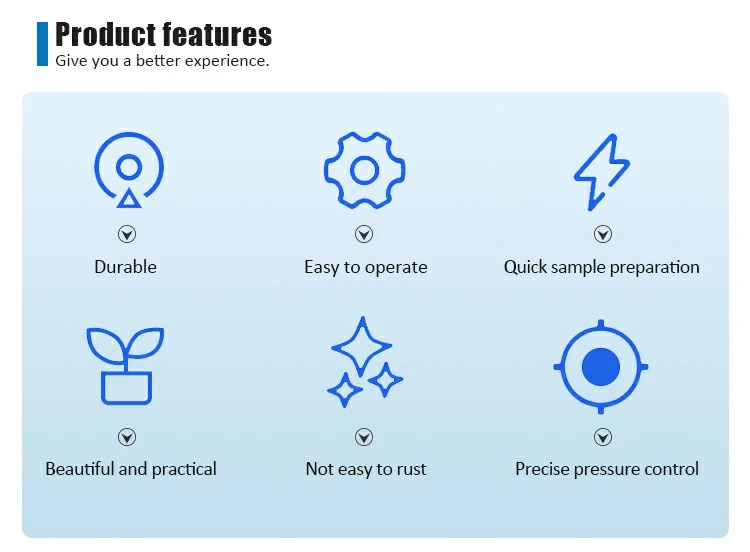 Product features
Give you a better experience.

Durable

Easy to operate

Quick sample preparation

Beautiful and practical

Not easy to rust

Precise pressure control